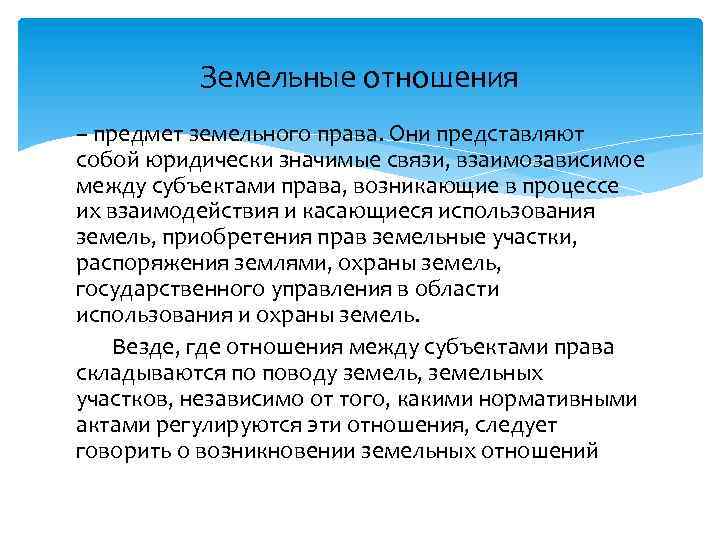 Земельные отношения

– предмет земельного права. Они представляют собой юридически значимые связи, взаимозависимое между субъектами права, возникающие в процессе их взаимодействия и касающиеся использования земель, приобретения прав земельные участки, распоряжения землями, охраны земель, государственного управления в области использования и охраны земель.

Везде, где отношения между субъектами права складываются по поводу земель, земельных участков, независимо от того, какими нормативными актами регулируются эти отношения, следует говорить о возникновении земельных отношений